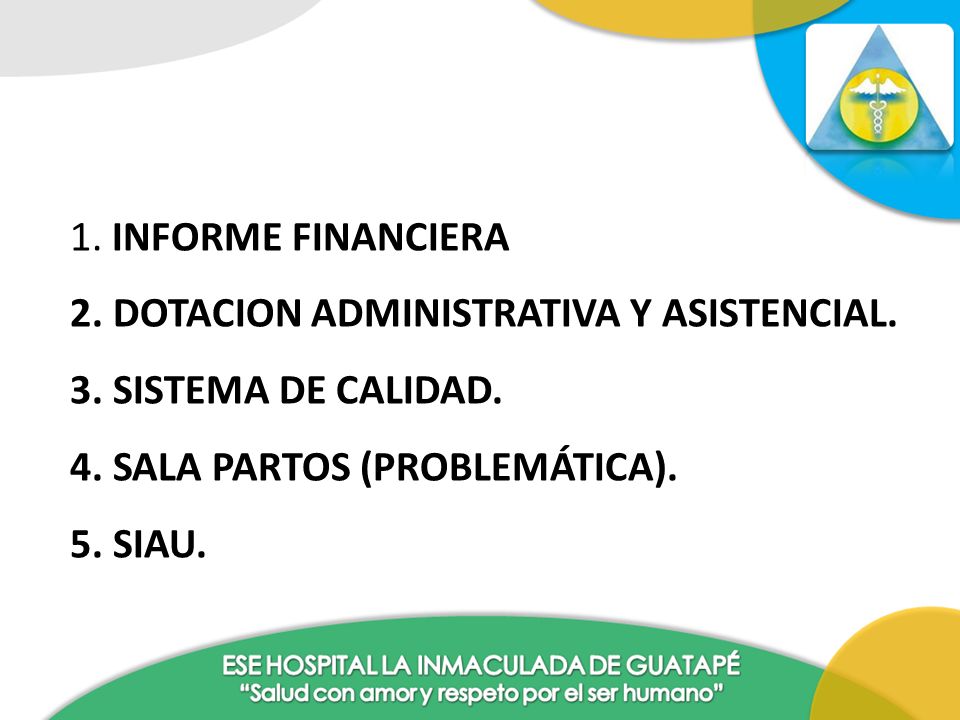 1. INFORME FINANCIERA

2. DOTACION ADMINISTRATIVA Y ASISTENCIAL.

3. SISTEMA DE CALIDAD.

4. SALA PARTOS (PROBLEMÁTICA).

5. SIAU.

ESE HOSPITAL LA INMACULADA DE GUATAPÉ
"Salud con amor y respeto por el ser humano"